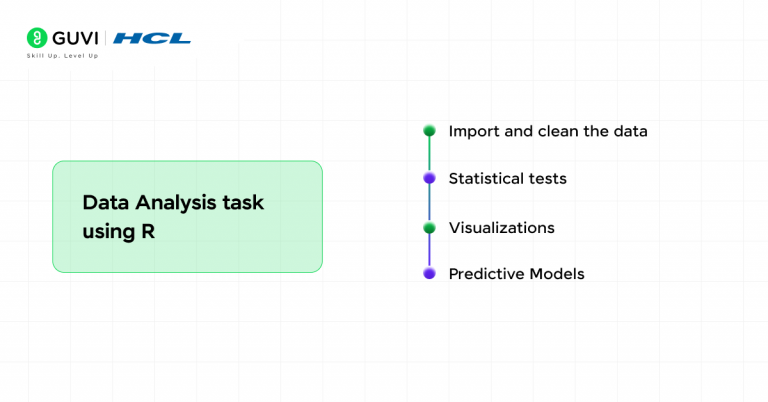 GUVI | HCL
Skill Up. Level Up

Data Analysis task using R

Import and clean the data

Statistical tests

Visualizations

Predictive Models